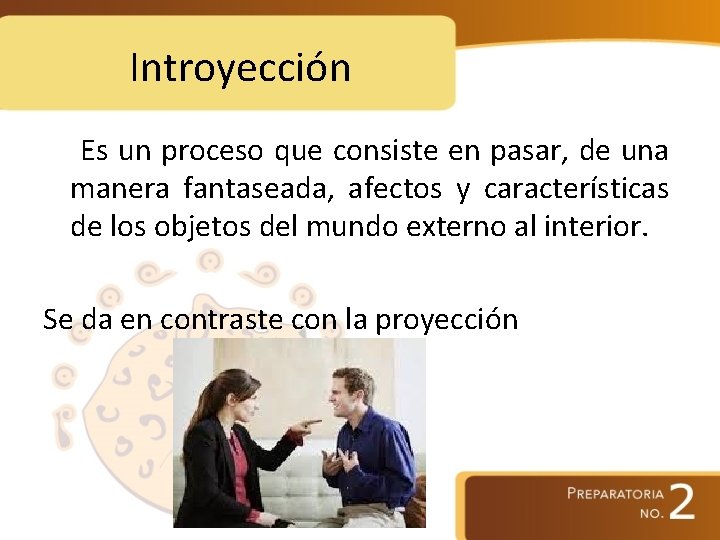 Introyección

Es un proceso que consiste en pasar, de una manera fantaseada, afectos y características de los objetos del mundo externo al interior.

Se da en contraste con la proyección

PREPARATORIA NO. 2